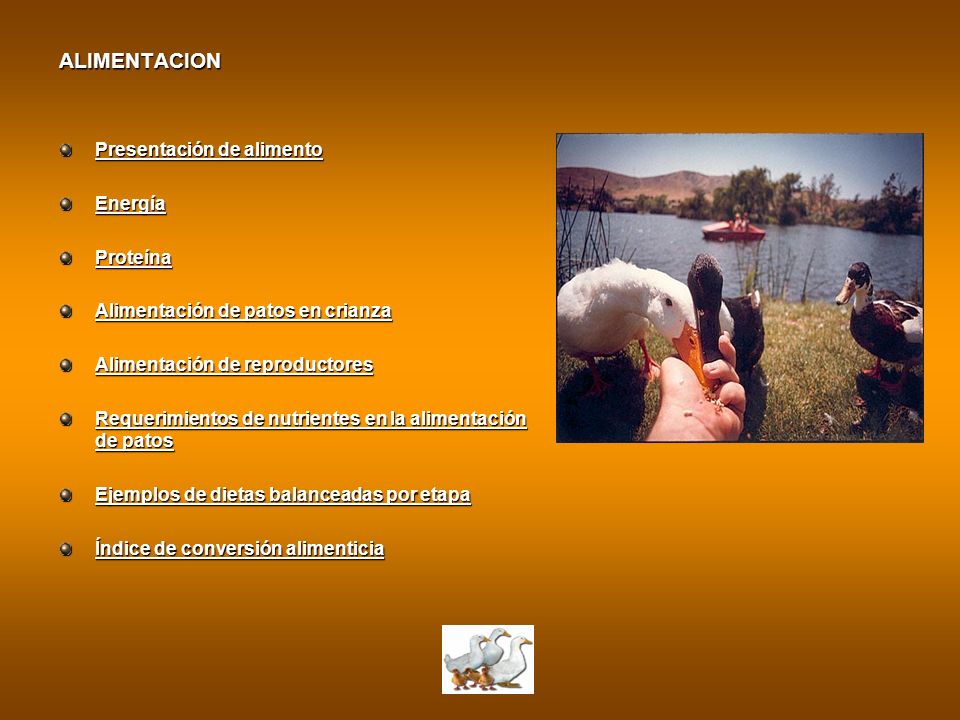 ALIMENTACION

Presentación de alimento

Energía

Proteína

Alimentación de patos en crianza

Alimentación de reproductores

Requerimientos de nutrientes en la alimentación de patos

Ejemplos de dietas balanceadas por etapa

Índice de conversión alimenticia